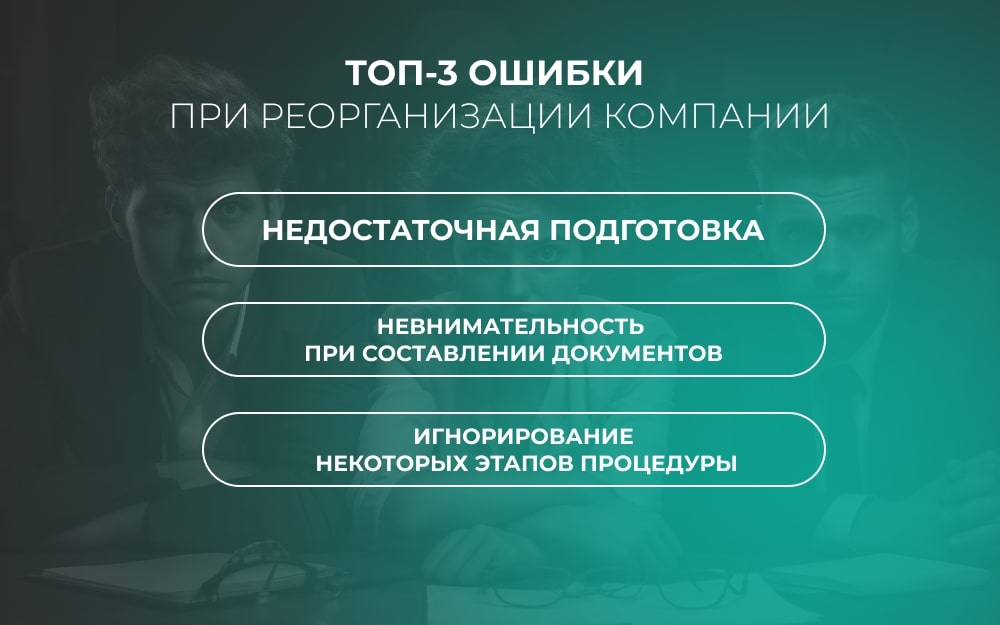 ТОП-3 ОШИБКИ
ПРИ РЕОРГАНИЗАЦИИ КОМПАНИИ

НЕДОСТАТОЧНАЯ ПОДГОТОВКА

НЕВНИМАТЕЛЬНОСТЬ
ПРИ СОСТАВЛЕНИИ ДОКУМЕНТОВ

ИГНОРИРОВАНИЕ
НЕКОТОРЫХ ЭТАПОВ ПРОЦЕДУРЫ